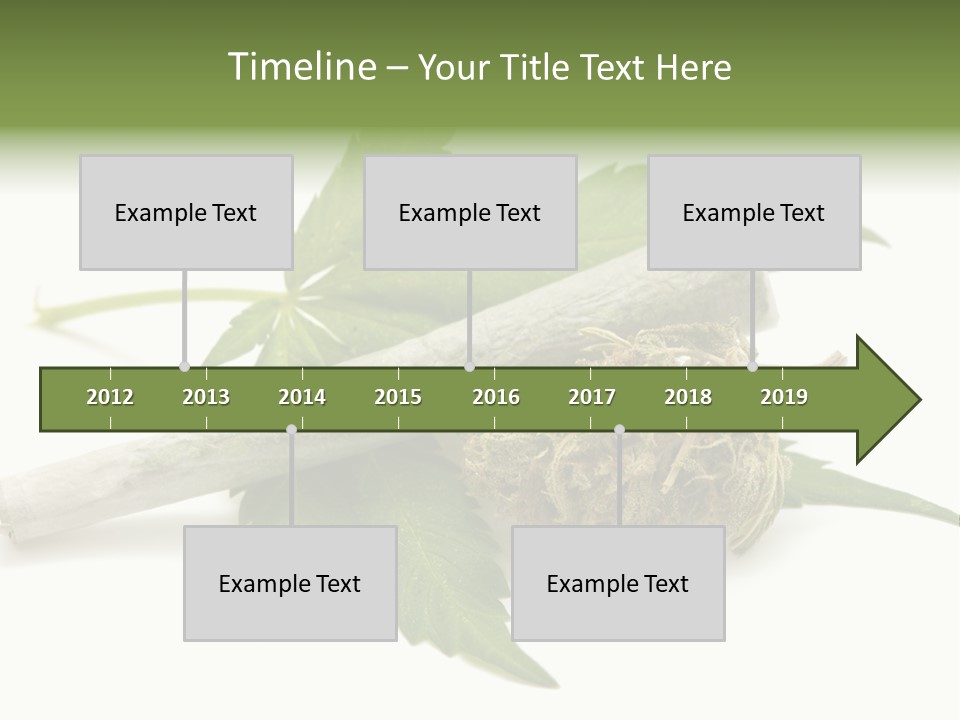 Timeline – Your Title Text Here

Example Text

Example Text

Example Text

2012 2013 2014 2015 2016 2017 2018 2019

Example Text

Example Text